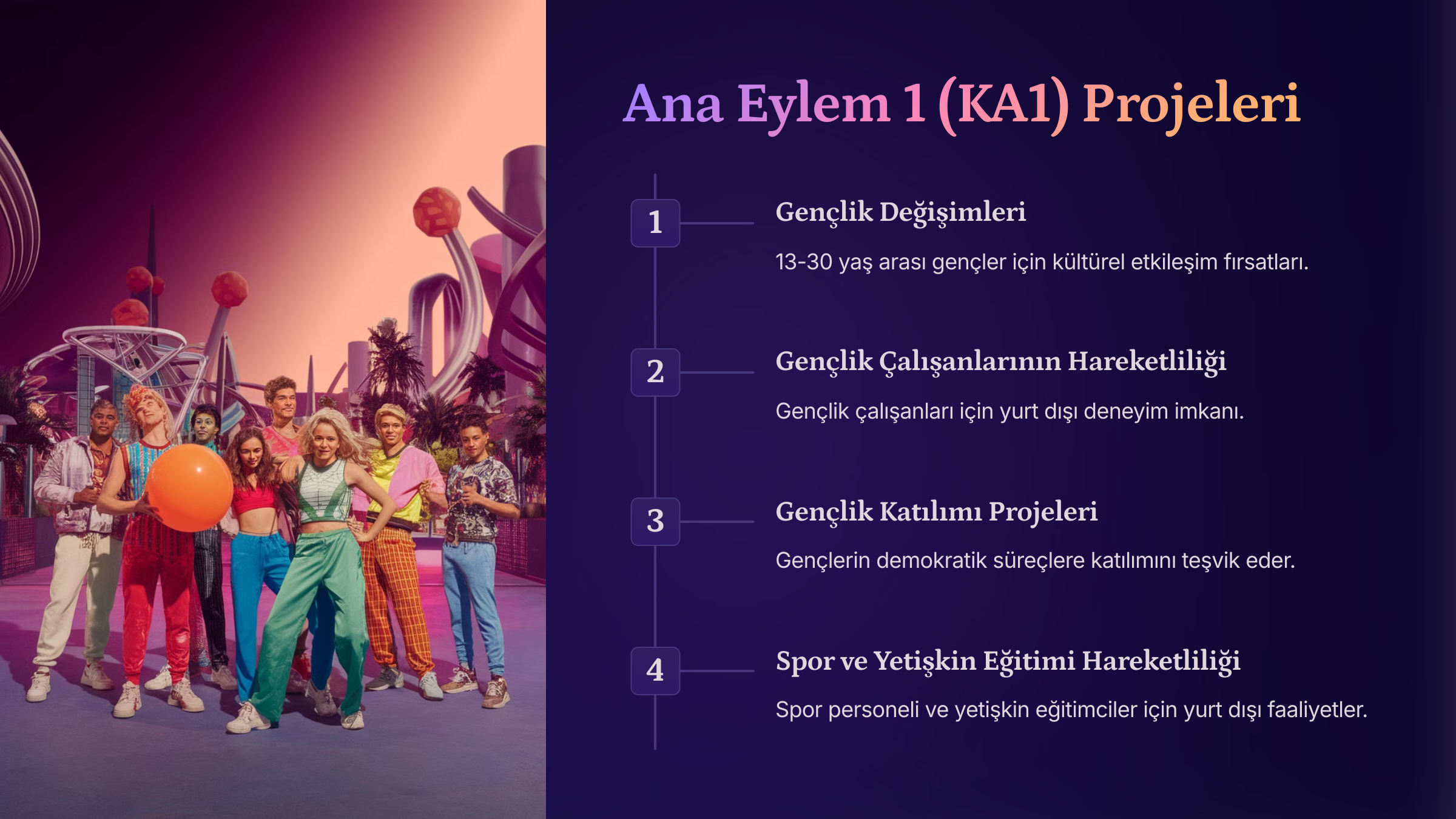 Ana Eylem 1 (KA1) Projeleri

1

Gençlik Değişimleri

13-30 yaş arası gençler için kültürel etkileşim fırsatları.

2

Gençlik Çalışanlarının Hareketliliği

Gençlik çalışanları için yurt dışı deneyim imkanı.

3

Gençlik Katılımı Projeleri

Gençlerin demokratik süreçlere katılımını teşvik eder.

4

Spor ve Yetişkin Eğitimi Hareketliliği

Spor personeli ve yetişkin eğitimciler için yurt dışı faaliyetler.